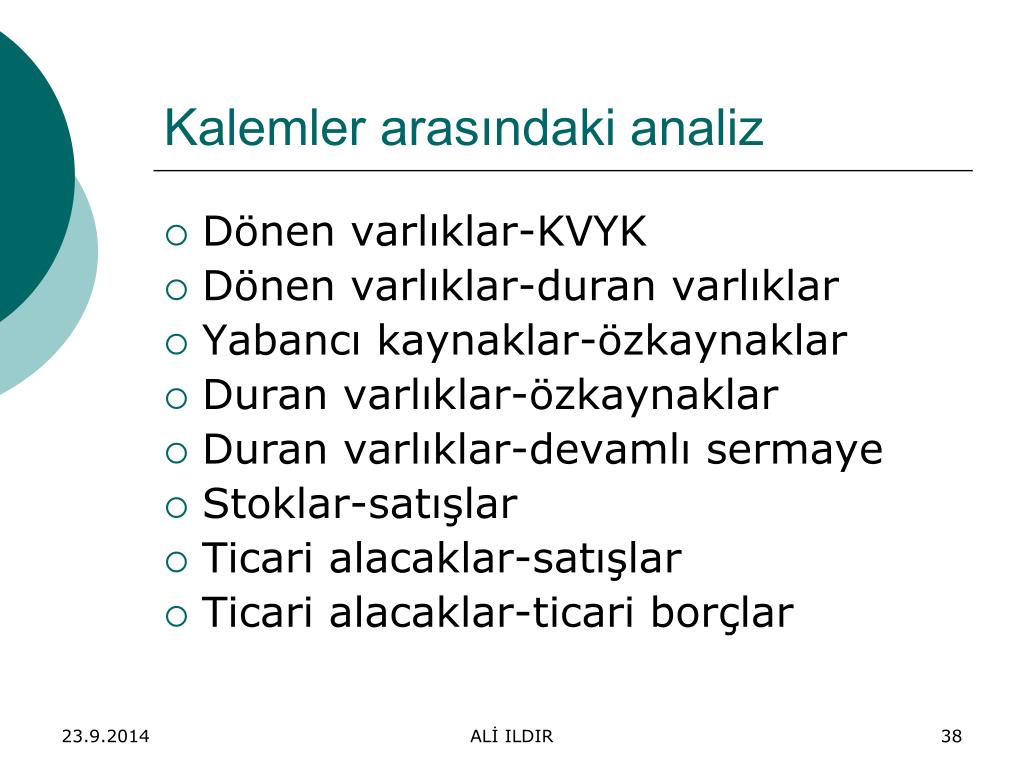 Kalemler arasındaki analiz

- Dönen varlıklar-KVYK
- Dönen varlıklar-duran varlıklar
- Yabancı kaynaklar-özkaynaklar
- Duran varlıklar-özkaynaklar
- Duran varlıklar-devamlı sermaye
- Stoklar-satışlar
- Ticari alacaklar-satışlar
- Ticari alacaklar-ticari borçlar

23.9.2014

ALİ ILDIR

38